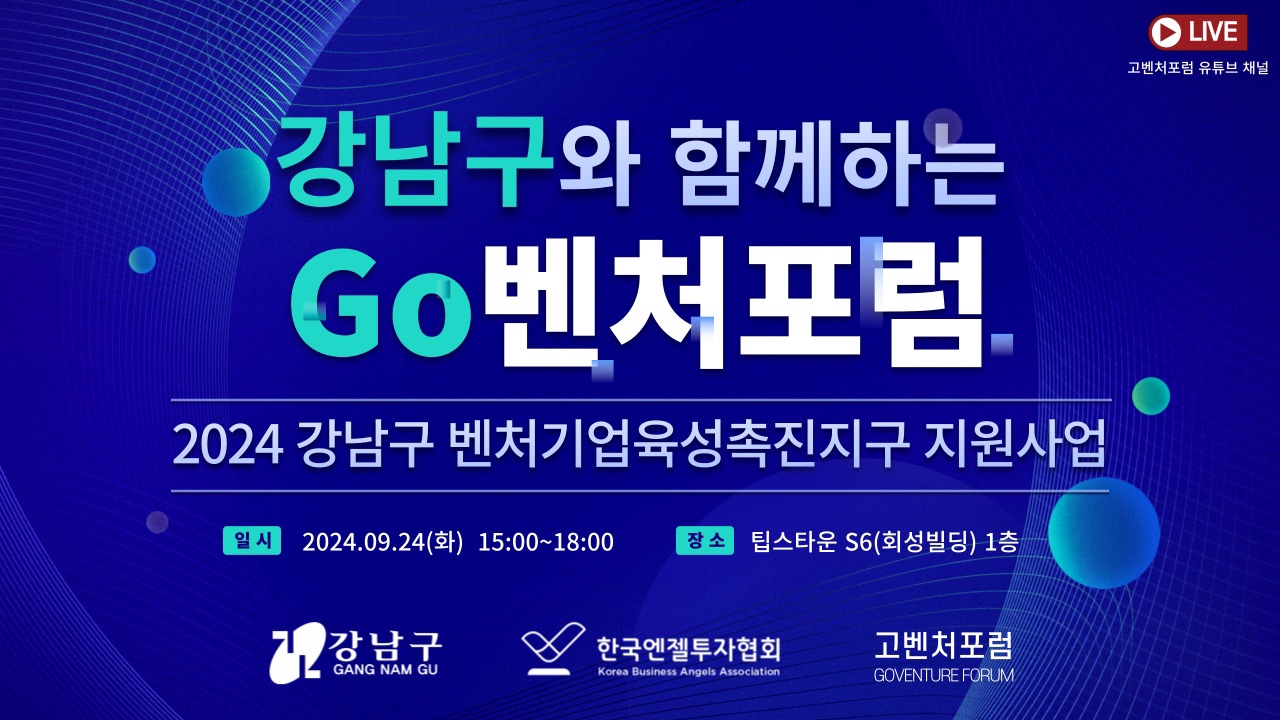 LIVE
고벤처포럼 유튜브 채널

강남구와 함께하는
Go벤처포럼

2024 강남구 벤처기업육성촉진지구 지원사업

일시 2024.09.24(화) 15:00~18:00
장소 팁스타운 S6(회성빌딩) 1층

강남구
GANG NAM GU

한국엔젤투자협회
Korea Business Angels Association

고벤처포럼
GOVENTURE FORUM